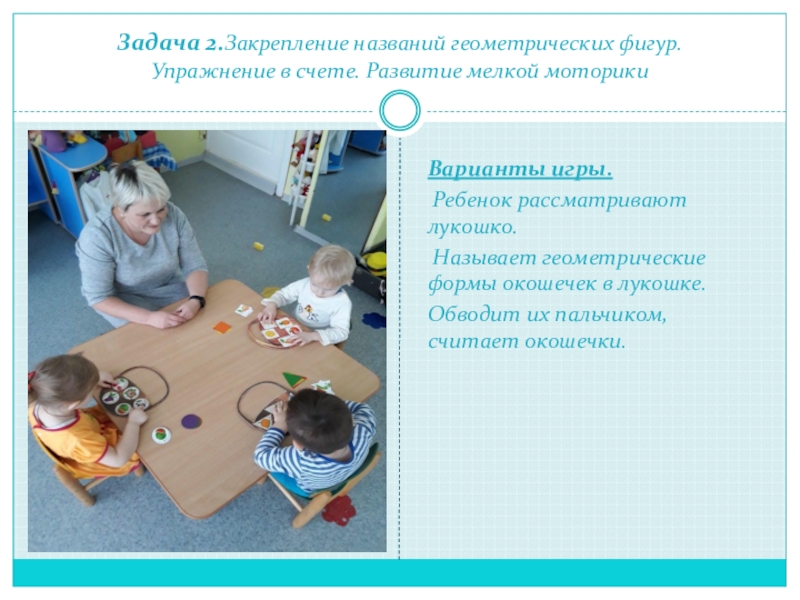 Задача 2.Закрепление названий геометрических фигур. Упражнение в счете. Развитие мелкой моторики

Варианты игры.

Ребенок рассматривают лукошко.

Называет геометрические формы окошечек в лукошке.

Обводит их пальчиком, считает окошечки.